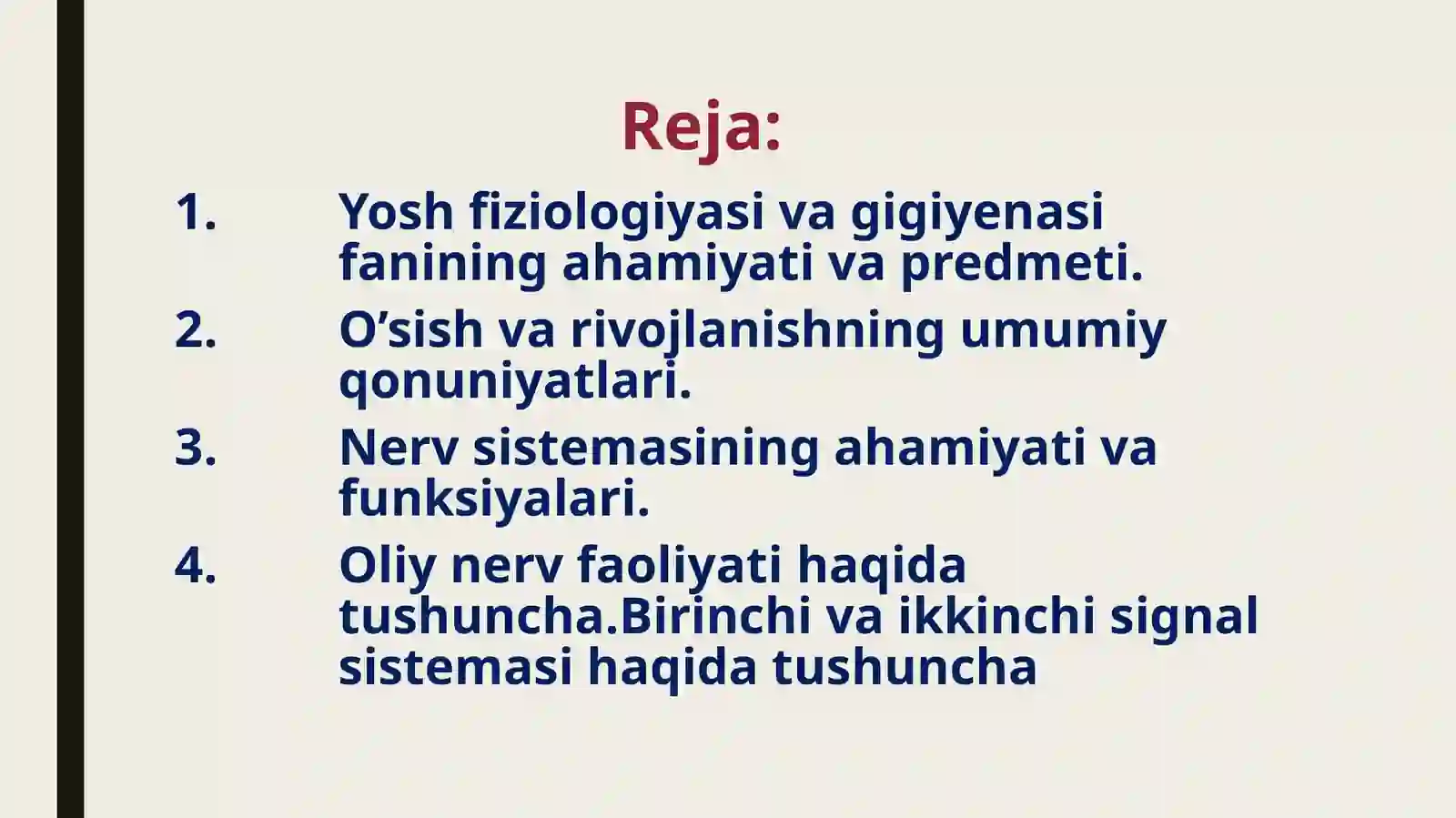 Reja:

1. Yosh fiziologiyasi va gigiyenasi fanining ahamiyati va predmeti.
2. O’sish va rivojlanishning umumiy qonuniyatlari.
3. Nerv sistemasining ahamiyati va funksiyalari.
4. Oliy nerv faoliyati haqida tushuncha.Birinchi va ikkinchi signal sistemasi haqida tushuncha